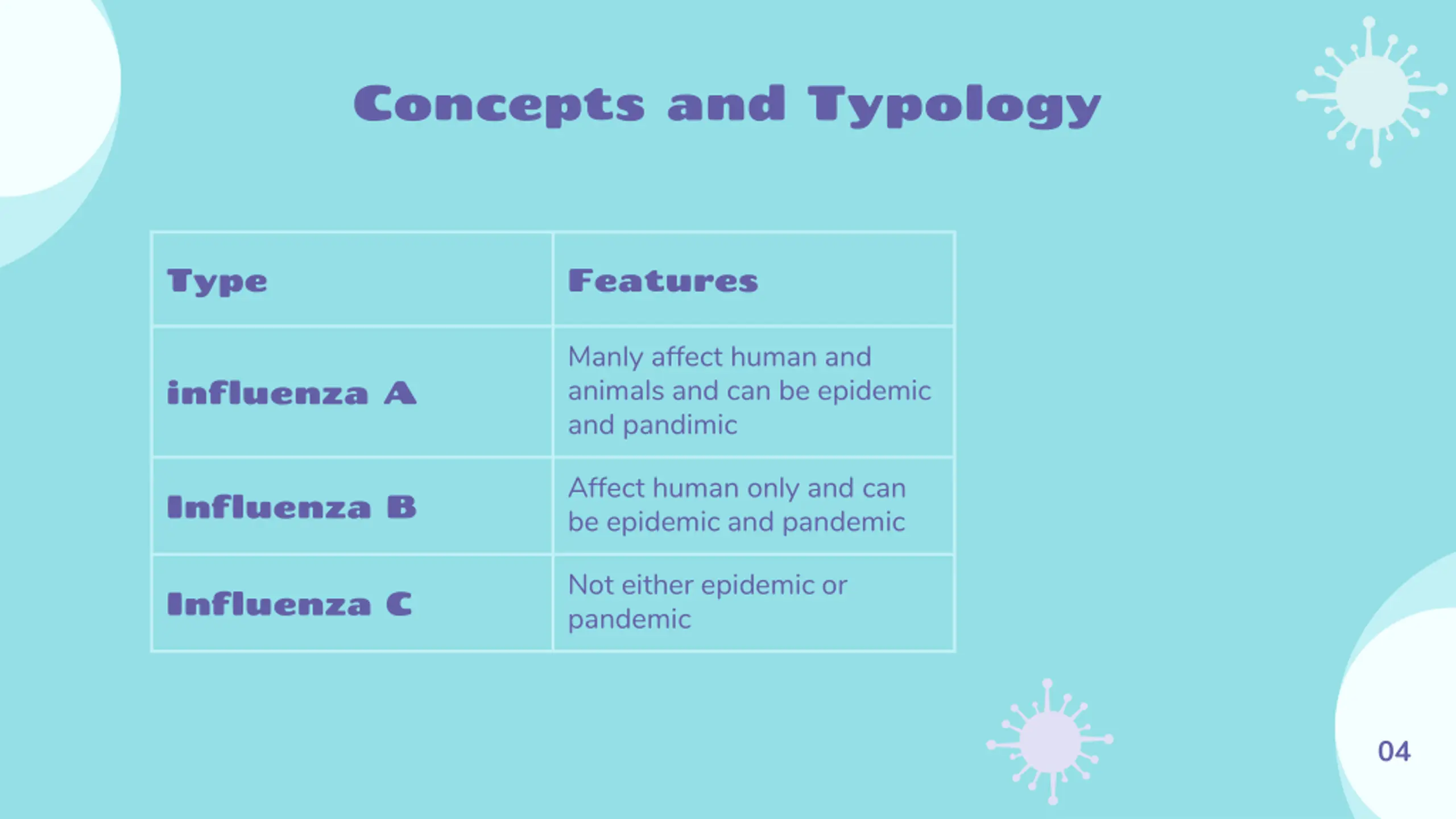 Concepts and Typology

| Type | Features |
|---|---|
| influenza A | Manly affect human and animals and can be epidemic and pandimic |
| Influenza B | Affect human only and can be epidemic and pandemic |
| Influenza C | Not either epidemic or pandemic |

04